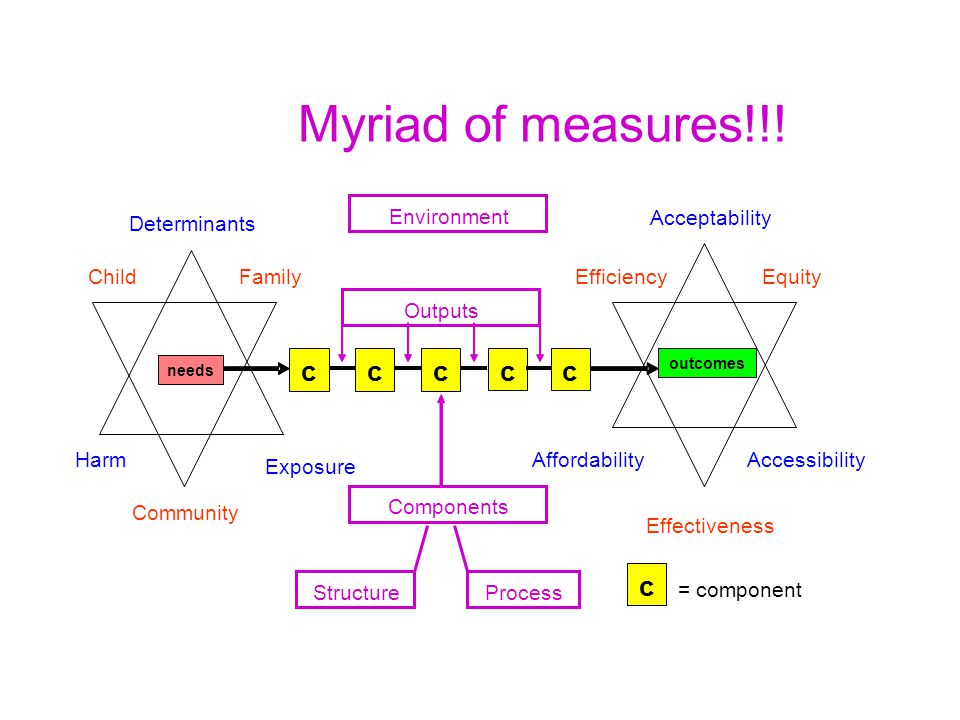 Myriad of measures!!!

Determinants

Child

Family

needs

Harm

Exposure

Community

Environment

Outputs

c c c c c

Components

Structure

Process

Acceptability

Efficiency

Equity

outcomes

Affordability

Accessibility

Effectiveness

c = component